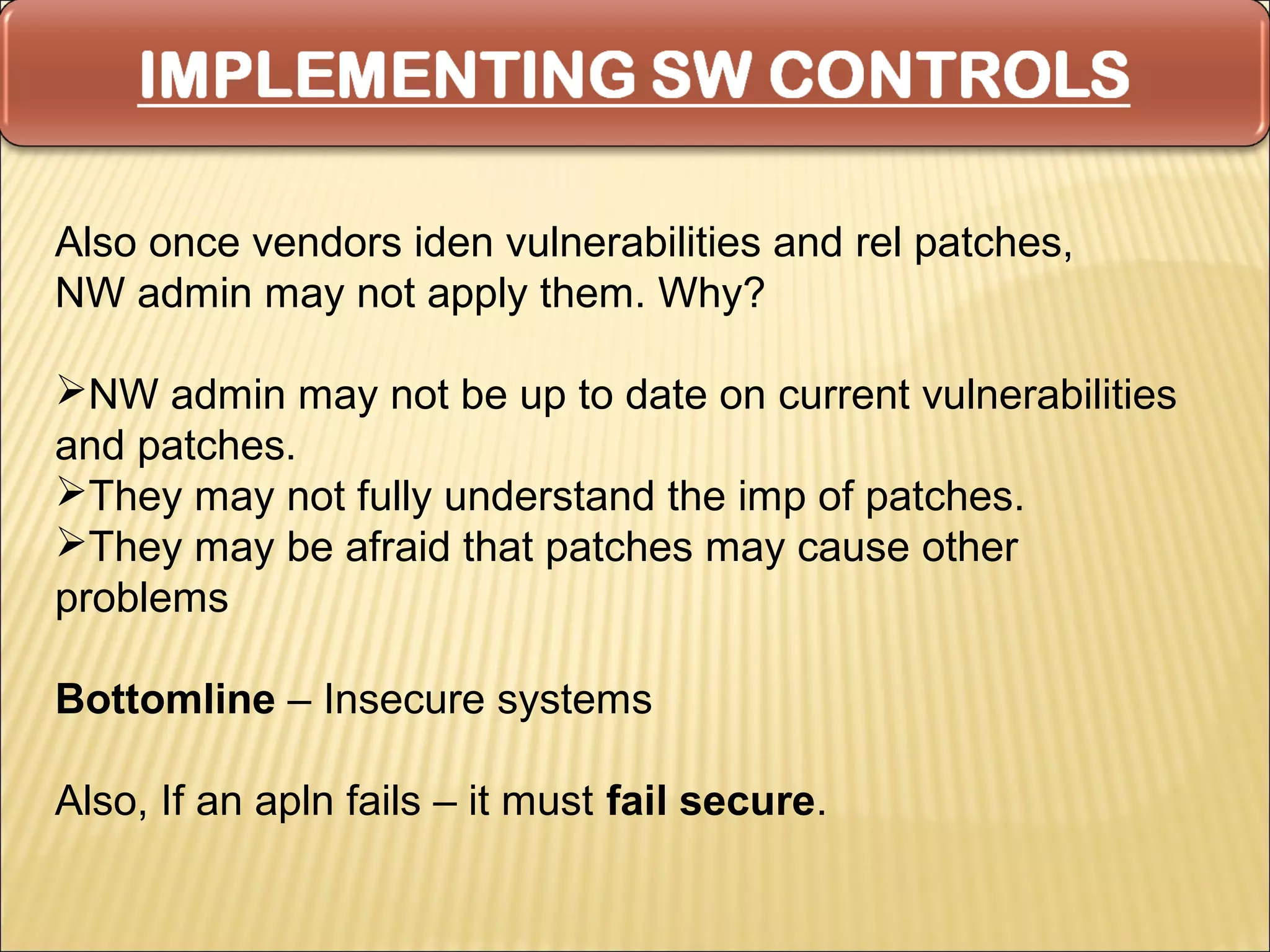 IMPLEMENTING SW CONTROLS

Also once vendors iden vulnerabilities and rel patches, NW admin may not apply them. Why?

➢NW admin may not be up to date on current vulnerabilities and patches.
➢They may not fully understand the imp of patches.
➢They may be afraid that patches may cause other problems

Bottomline – Insecure systems

Also, If an apln fails – it must fail secure.